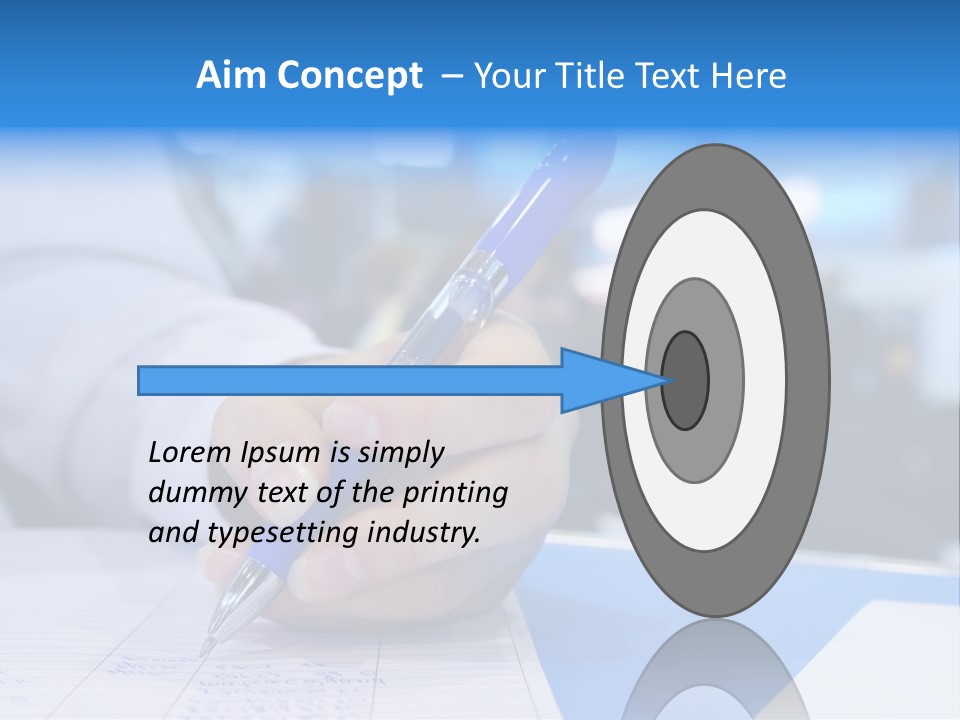 Aim Concept – Your Title Text Here

Lorem Ipsum is simply dummy text of the printing and typesetting industry.